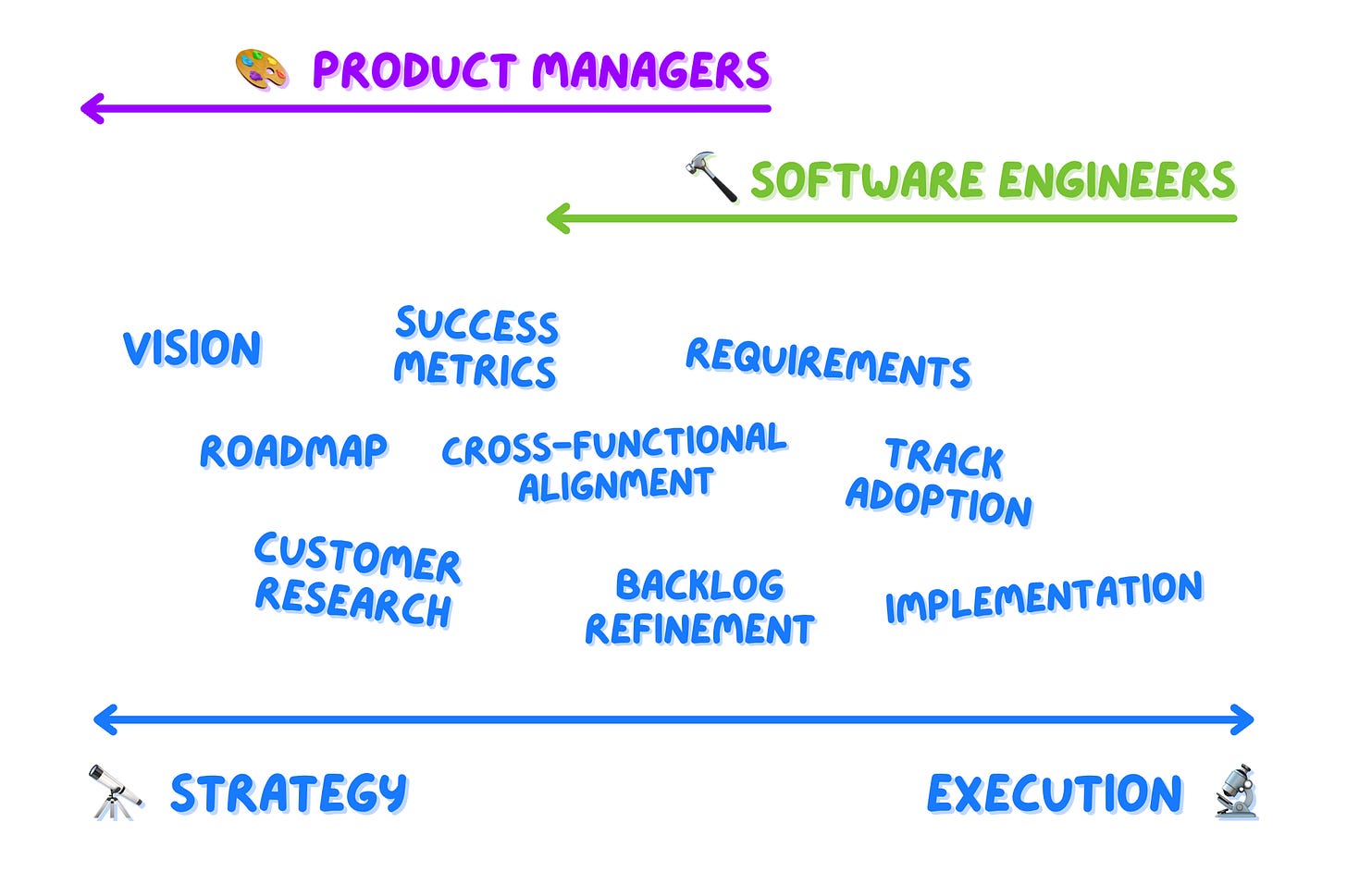 PRODUCT MANAGERS

SOFTWARE ENGINEERS

VISION

SUCCESS METRICS

REQUIREMENTS

ROADMAP

CROSS-FUNCTIONAL ALIGNMENT

TRACK ADOPTION

CUSTOMER RESEARCH

BACKLOG REFINEMENT

IMPLEMENTATION

STRATEGY

EXECUTION